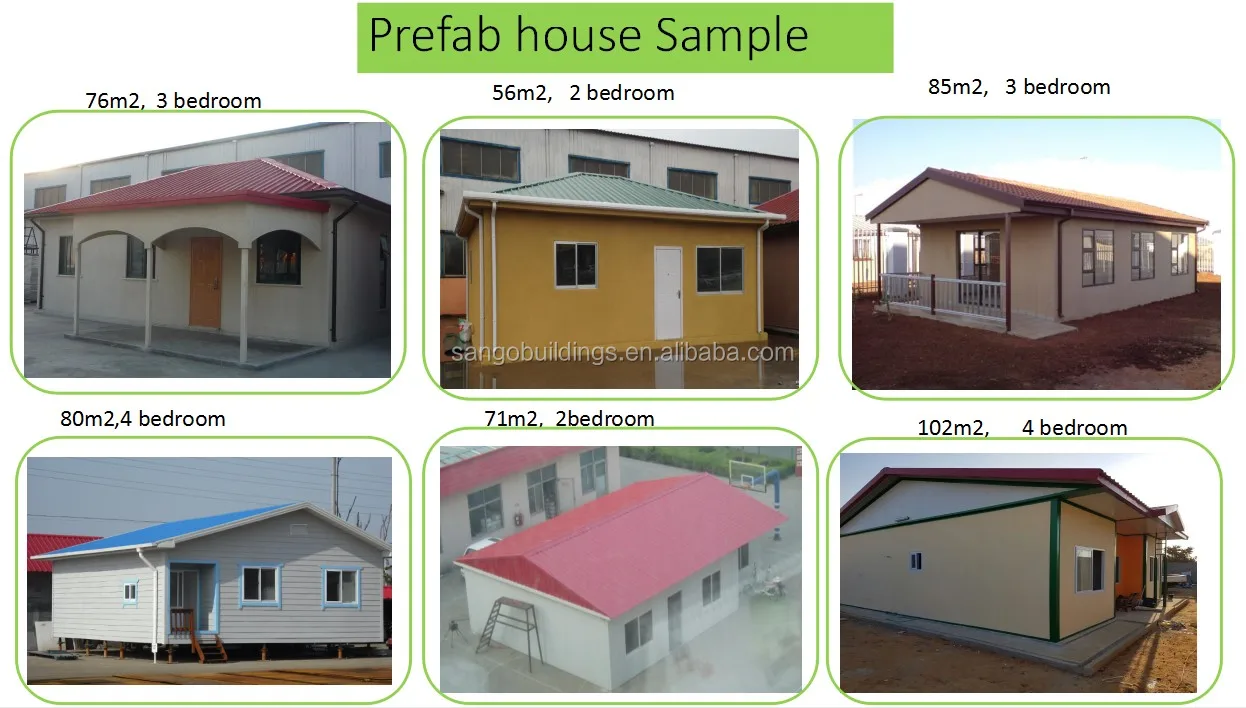 Prefab house Sample

76m2, 3 bedroom

56m2, 2 bedroom

85m2, 3 bedroom

sangobuildings.en.alibaba.com

80m2,4 bedroom

71m2, 2bedroom

102m2, 4 bedroom